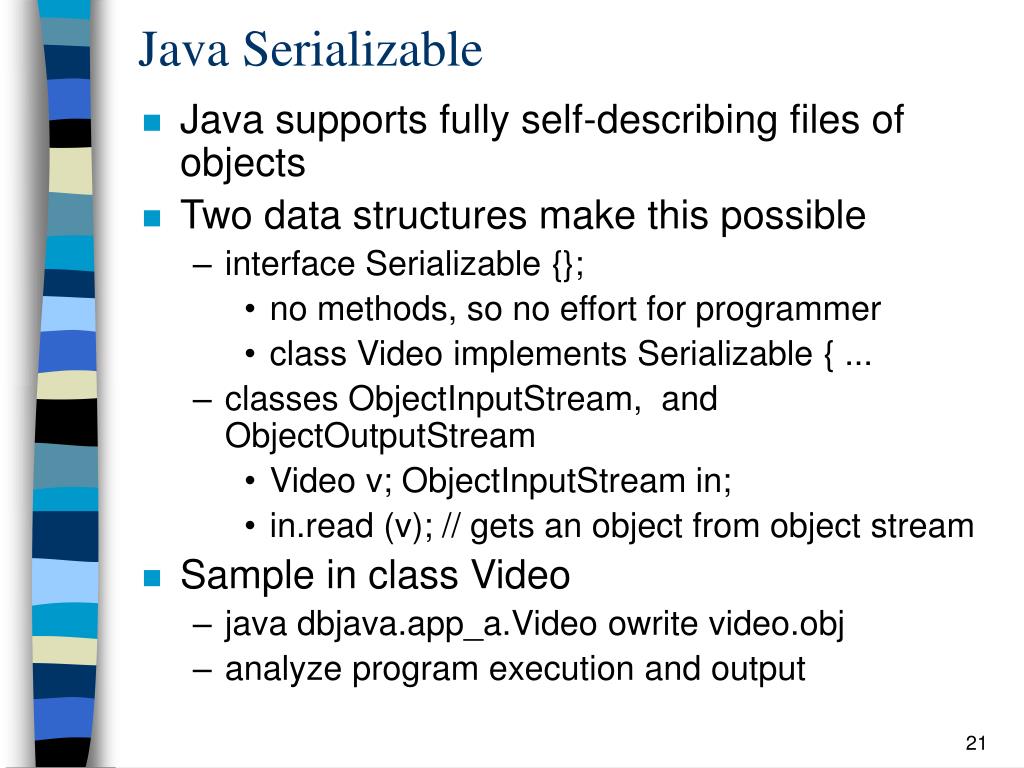 Java Serializable

- Java supports fully self-describing files of objects
- Two data structures make this possible
  – interface Serializable {};
    • no methods, so no effort for programmer
    • class Video implements Serializable { ...
  – classes ObjectInputStream, and ObjectOutputStream
    • Video v; ObjectInputStream in;
    • in.read (v); // gets an object from object stream
- Sample in class Video
  – java dbjava.app_a.Video owrite video.obj
  – analyze program execution and output

21